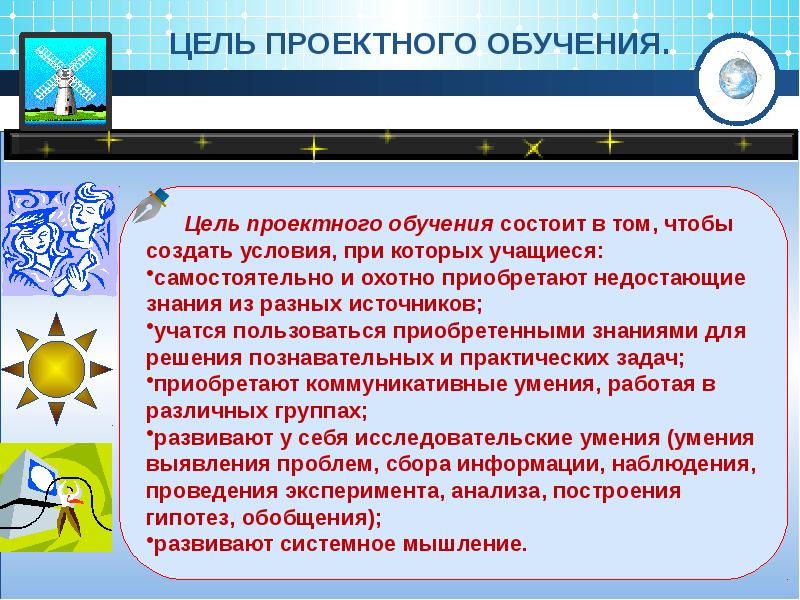 ЦЕЛЬ ПРОЕКТНОГО ОБУЧЕНИЯ.

Цель проектного обучения состоит в том, чтобы создать условия, при которых учащиеся:
•самостоятельно и охотно приобретают недостающие знания из разных источников;
•учатся пользоваться приобретенными знаниями для решения познавательных и практических задач;
•приобретают коммуникативные умения, работая в различных группах;
•развивают у себя исследовательские умения (умения выявления проблем, сбора информации, наблюдения, проведения эксперимента, анализа, построения гипотез, обобщения);
•развивают системное мышление.